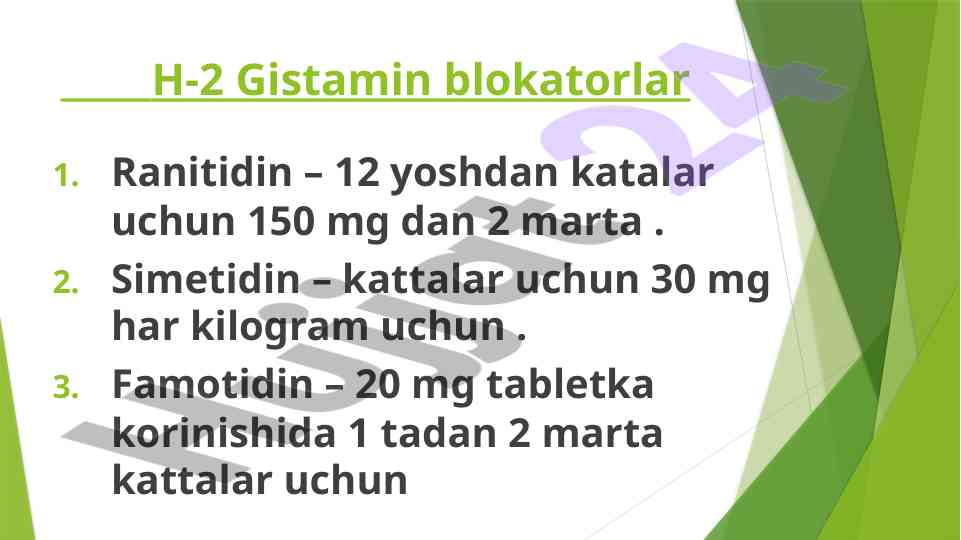 H-2 Gistamin blokatorlar

1. Ranitidin – 12 yoshdan katalar uchun 150 mg dan 2 marta .
2. Simetidin – kattalar uchun 30 mg har kilogram uchun .
3. Famotidin – 20 mg tabletka korinishida 1 tadan 2 marta kattalar uchun

Hujjat 24